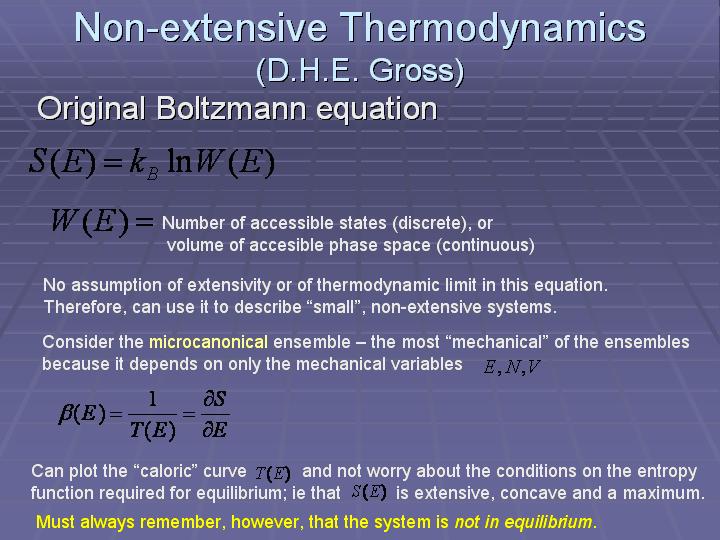 Non-extensive Thermodynamics
(D.H.E. Gross)

Original Boltzmann equation

$S(E) = k_B \ln W(E)$

$W(E) =$ Number of accessible states (discrete), or volume of accesible phase space (continuous)

No assumption of extensivity or of thermodynamic limit in this equation. Therefore, can use it to describe “small”, non-extensive systems.

Consider the microcanonical ensemble – the most “mechanical” of the ensembles because it depends on only the mechanical variables $E, N, V$

$\beta(E) = \frac{1}{T(E)} = \frac{\partial S}{\partial E}$

Can plot the “caloric” curve $T(E)$ and not worry about the conditions on the entropy function required for equilibrium; ie that $S(E)$ is extensive, concave and a maximum.

Must always remember, however, that the system is not in equilibrium.